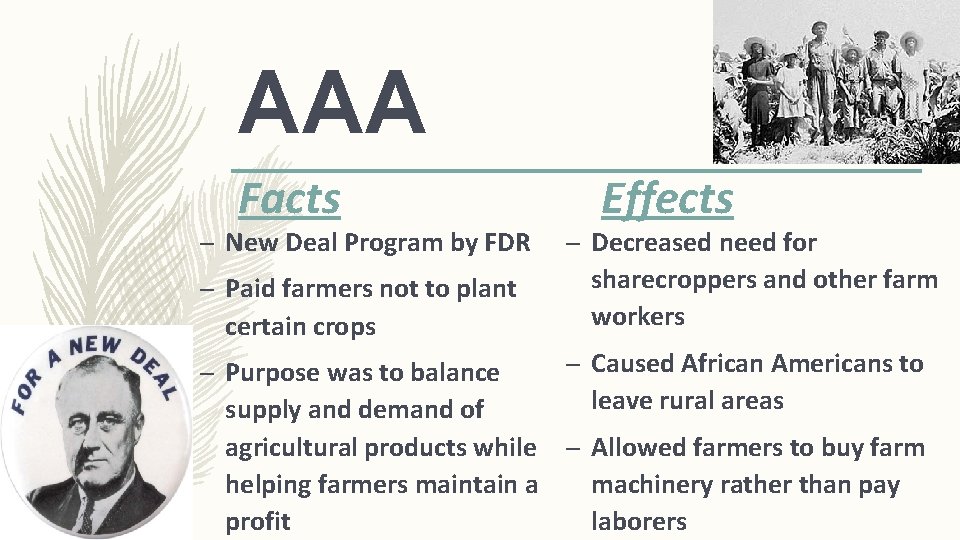 AAA

Facts

– New Deal Program by FDR
– Paid farmers not to plant certain crops
– Purpose was to balance supply and demand of agricultural products while helping farmers maintain a profit

Effects

– Decreased need for sharecroppers and other farm workers
– Caused African Americans to leave rural areas
– Allowed farmers to buy farm machinery rather than pay laborers

FOR A NEW DEAL